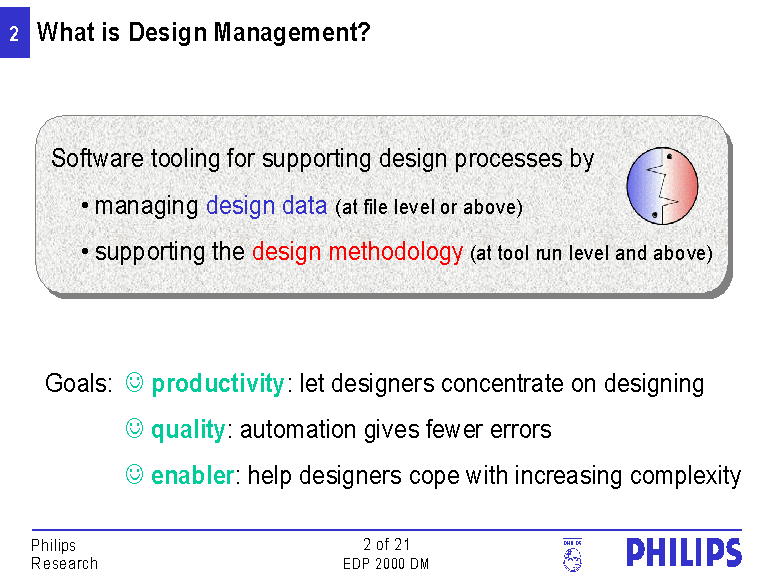 2 What is Design Management?

Software tooling for supporting design processes by

• managing design data (at file level or above)

• supporting the design methodology (at tool run level and above)

Goals: ☺ productivity: let designers concentrate on designing

☺ quality: automation gives fewer errors

☺ enabler: help designers cope with increasing complexity

Philips Research

2 of 21
EDP 2000 DM

PHILIPS